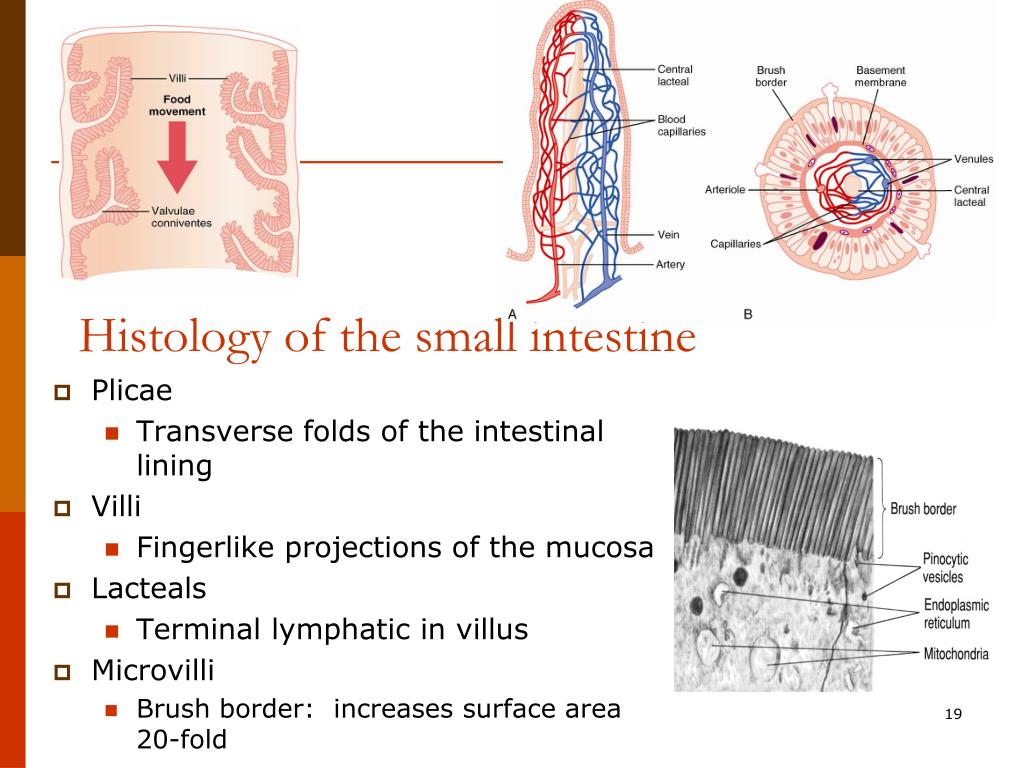 Villi
Food movement
Valvulae conniventes

Central lacteal
Blood capillaries
Vein
Artery
A

Brush border
Basement membrane
Venules
Arteriole
Central lacteal
Capillaries
B

Histology of the small intestine

Plicae
Transverse folds of the intestinal lining
Villi
Fingerlike projections of the mucosa
Lacteals
Terminal lymphatic in villus
Microvilli
Brush border: increases surface area 20-fold

Brush border
Pinocytic vesicles
Endoplasmic reticulum
Mitochondria

19